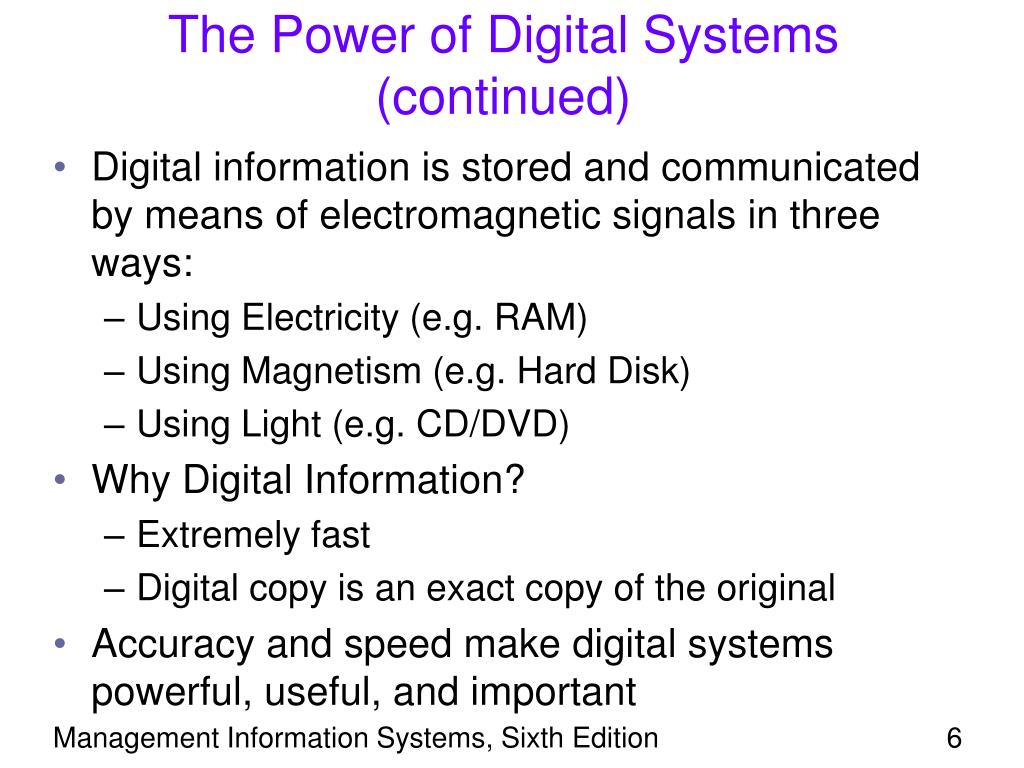 The Power of Digital Systems (continued)

• Digital information is stored and communicated by means of electromagnetic signals in three ways:
– Using Electricity (e.g. RAM)
– Using Magnetism (e.g. Hard Disk)
– Using Light (e.g. CD/DVD)
• Why Digital Information?
– Extremely fast
– Digital copy is an exact copy of the original
• Accuracy and speed make digital systems powerful, useful, and important

Management Information Systems, Sixth Edition

6